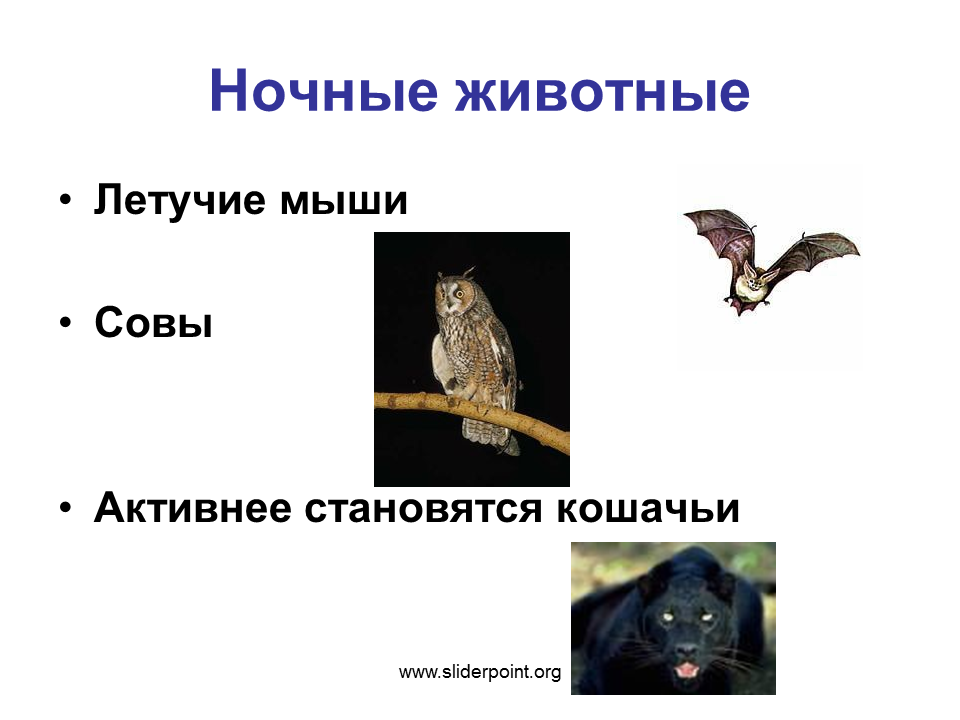 Ночные животные

• Летучие мыши

• Совы

• Активнее становятся кошачьи

www.sliderpoint.org